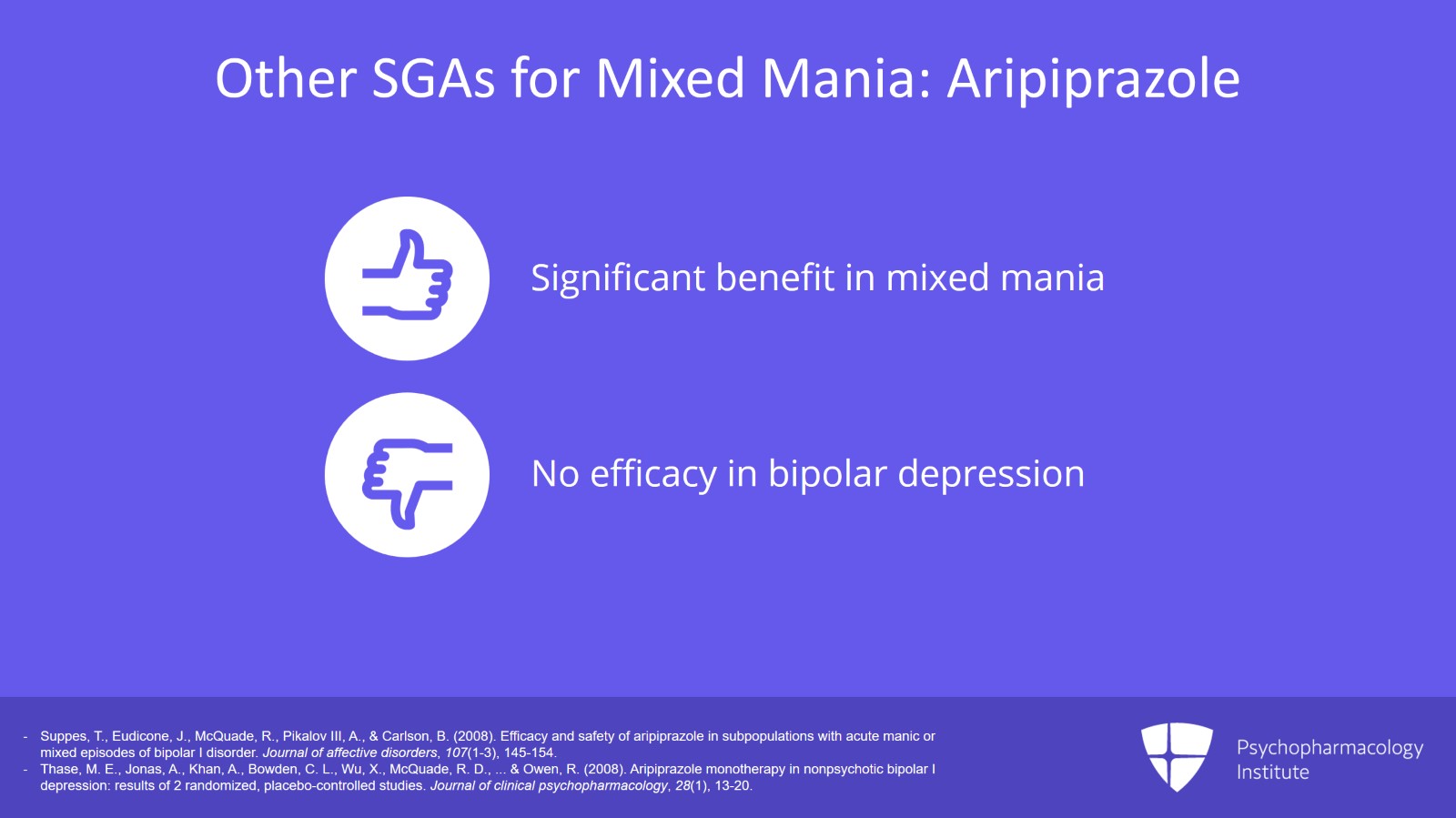 Other SGAs for Mixed Mania: Aripiprazole

Significant benefit in mixed mania

No efficacy in bipolar depression

- Suppes, T., Eudicone, J., McQuade, R., Pikalov III, A., & Carlson, B. (2008). Efficacy and safety of aripiprazole in subpopulations with acute manic or mixed episodes of bipolar I disorder. Journal of affective disorders, 107(1-3), 145-154.
- Thase, M. E., Jonas, A., Khan, A., Bowden, C. L., Wu, X., McQuade, R. D., ... & Owen, R. (2008). Aripiprazole monotherapy in nonpsychotic bipolar I depression: results of 2 randomized, placebo-controlled studies. Journal of clinical psychopharmacology, 28(1), 13-20.

Psychopharmacology Institute